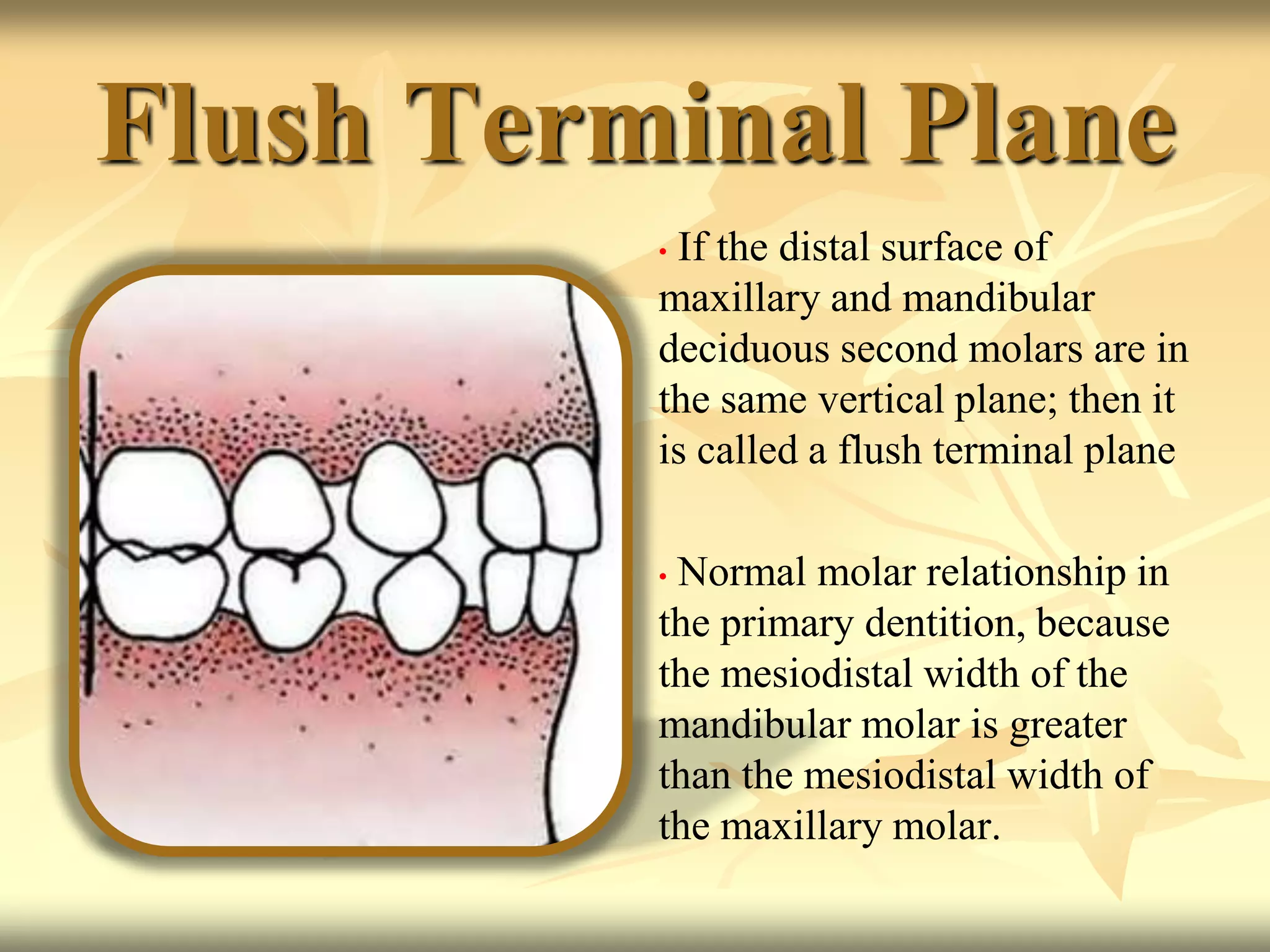 Flush Terminal Plane

• If the distal surface of maxillary and mandibular deciduous second molars are in the same vertical plane; then it is called a flush terminal plane

• Normal molar relationship in the primary dentition, because the mesiodistal width of the mandibular molar is greater than the mesiodistal width of the maxillary molar.